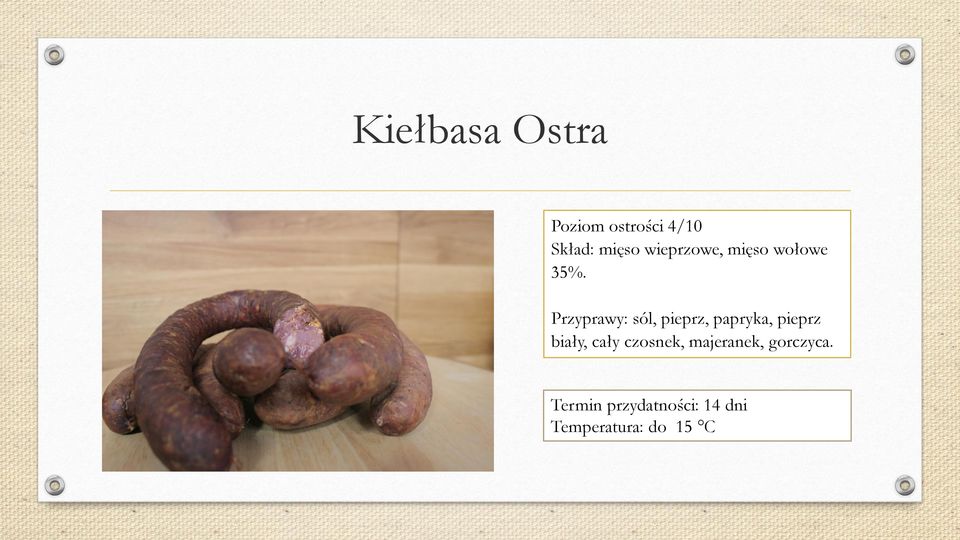 Kiełbasa Ostra

Poziom ostrości 4/10
Skład: mięso wieprzowe, mięso wołowe 35%.

Przyprawy: sól, pieprz, papryka, pieprz biały, cały czosnek, majeranek, gorczyca.

Termin przydatności: 14 dni
Temperatura: do 15 °C